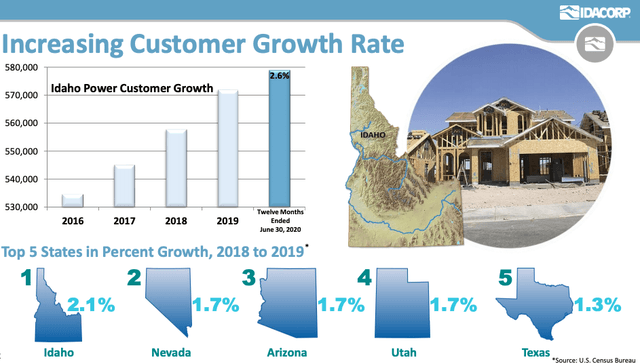 IDACORP

Increasing Customer Growth Rate

Idaho Power Customer Growth

580,000
570,000
560,000
550,000
540,000
530,000

2.6%

2016
2017
2018
2019
Twelve Months Ended June 30, 2020

IDAHO

Top 5 States in Percent Growth, 2018 to 2019*

1 2.1% Idaho

2 1.7% Nevada

3 1.7% Arizona

4 1.7% Utah

5 1.3% Texas

*Source: U.S. Census Bureau